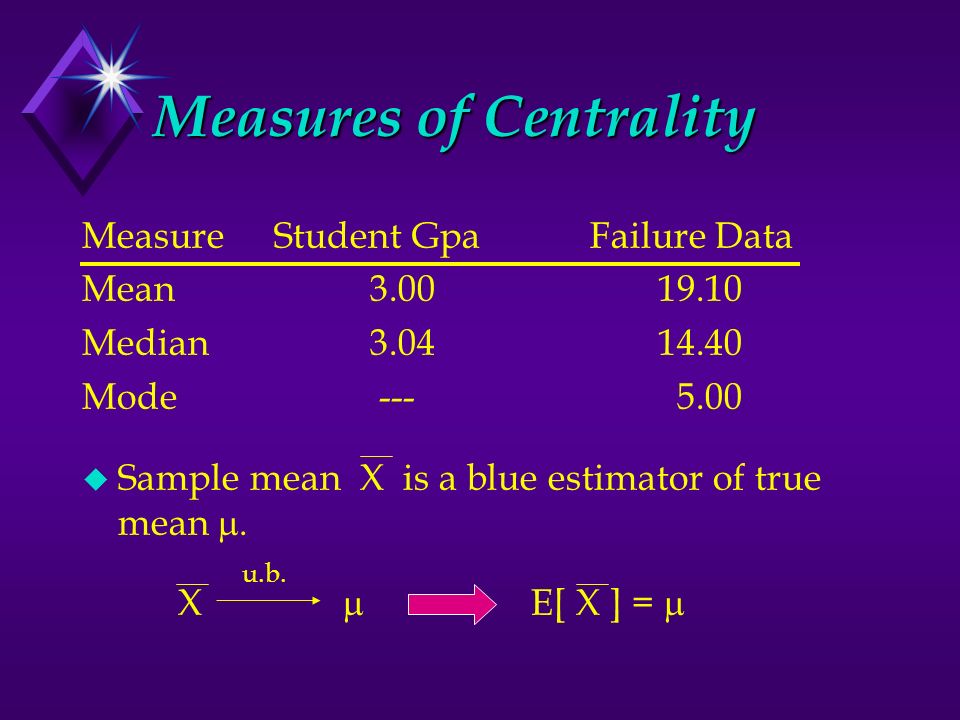 Measures of Centrality

| Measure | Student Gpa | Failure Data |
|---|---|---|
| Mean | 3.00 | 19.10 |
| Median | 3.04 | 14.40 |
| Mode | --- | 5.00 |

Sample mean $\overline{X}$ is a blue estimator of true mean $\mu$.

$\overline{X} \xrightarrow{u.b.} \mu$ $E[\overline{X}] = \mu$